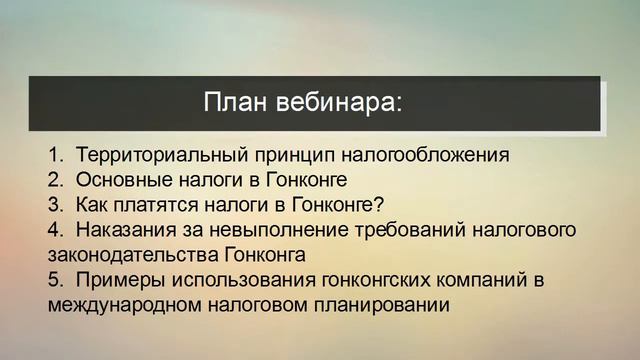 План вебинара:

1. Территориальный принцип налогообложения
2. Основные налоги в Гонконге
3. Как платятся налоги в Гонконге?
4. Наказания за невыполнение требований налогового законодательства Гонконга
5. Примеры использования гонконгских компаний в международном налоговом планировании